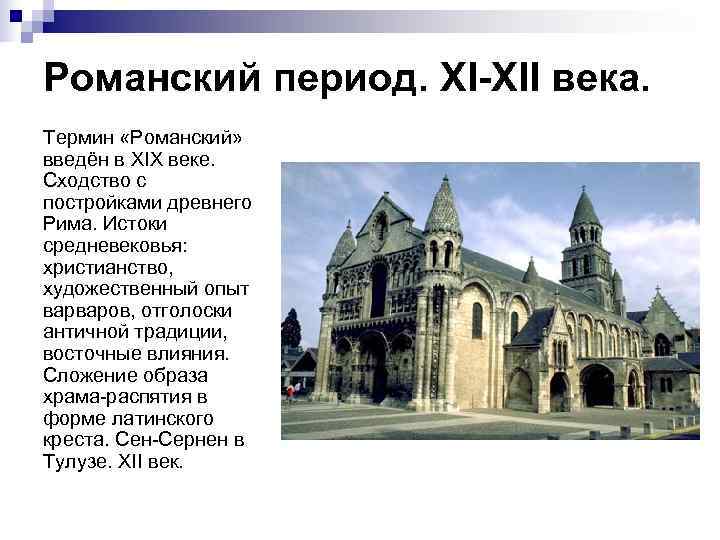 Романский период. XI-XII века.

Термин «Романский» введён в XIX веке. Сходство с постройками древнего Рима. Истоки средневековья: христианство, художественный опыт варваров, отголоски античной традиции, восточные влияния. Сложение образа храма-распятия в форме латинского креста. Сен-Сернен в Тулузе. XII век.